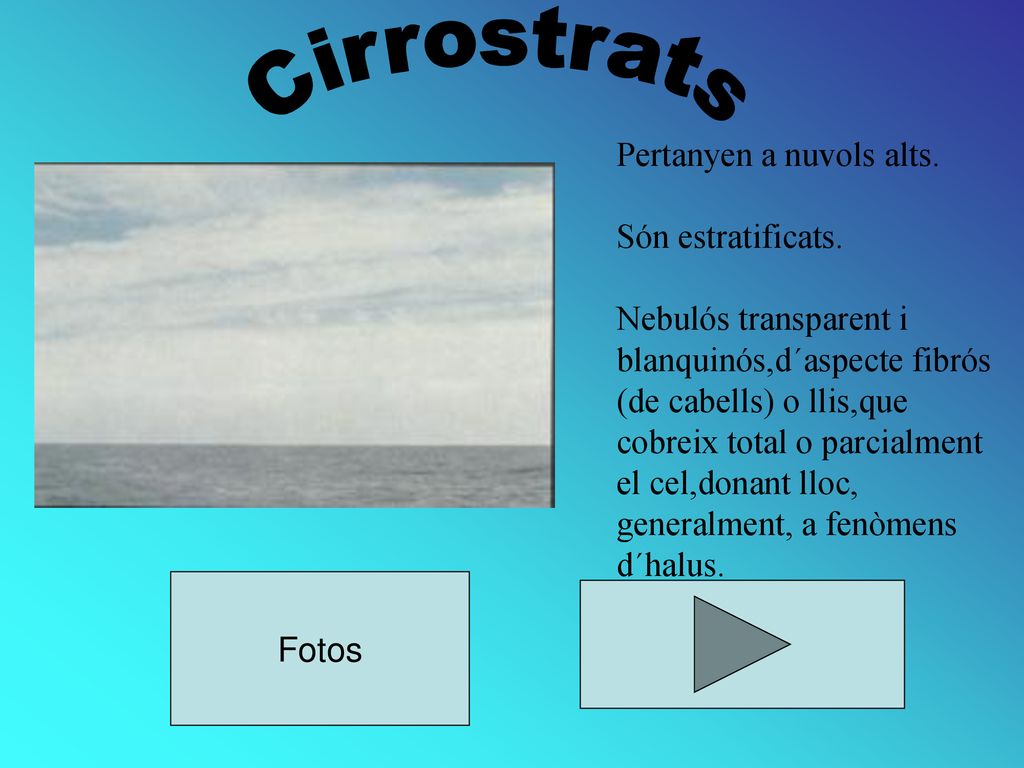 Cirrostrats

Pertanyen a nuvols alts.

Són estratificats.

Nebulós transparent i blanquinós,d´aspecte fibrós (de cabells) o llis,que cobreix total o parcialment el cel,donant lloc, generalment, a fenòmens d´halus.

Fotos